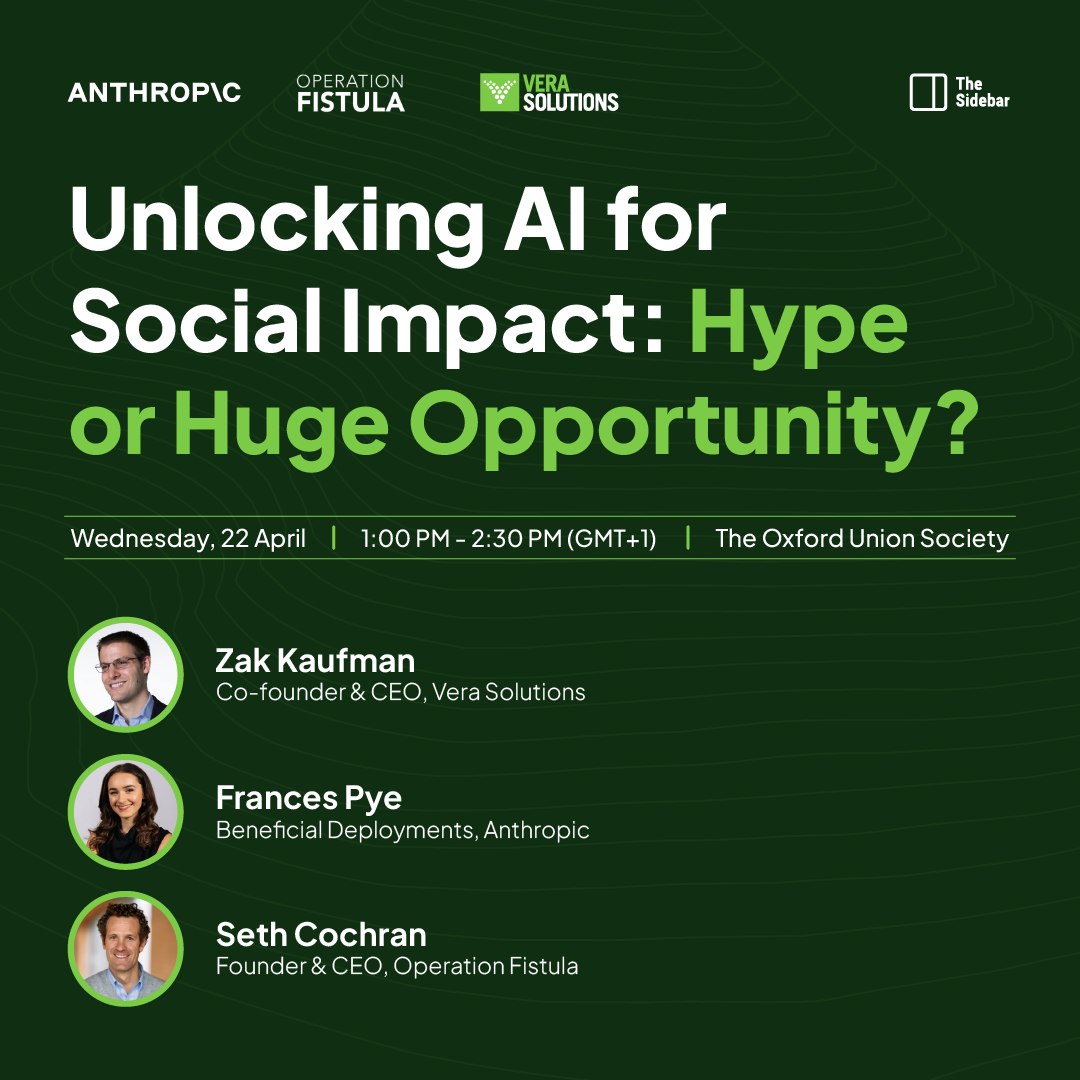 ANTHROP\C OPERATION FISTULA VERA SOLUTIONS The Sidebar

Unlocking AI for Social Impact: Hype or Huge Opportunity?

Wednesday, 22 April | 1:00 PM - 2:30 PM (GMT+1) | The Oxford Union Society

Zak Kaufman
Co-founder & CEO, Vera Solutions

Frances Pye
Beneficial Deployments, Anthropic

Seth Cochran
Founder & CEO, Operation Fistula